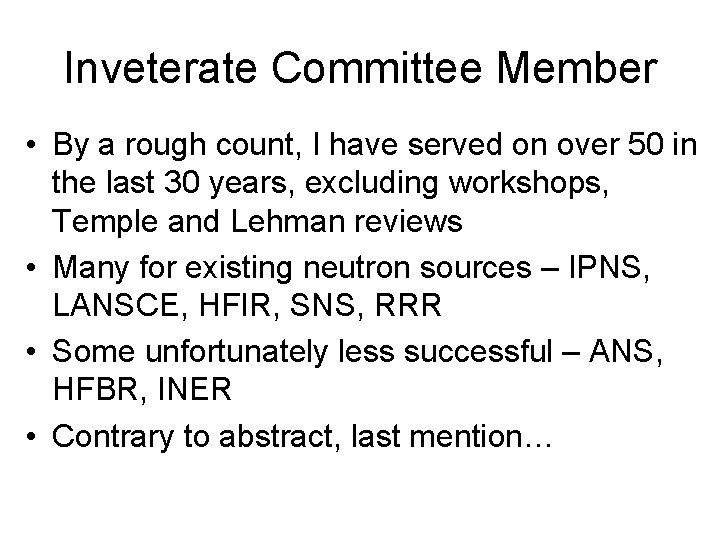 Inveterate Committee Member

• By a rough count, I have served on over 50 in the last 30 years, excluding workshops, Temple and Lehman reviews

• Many for existing neutron sources – IPNS, LANSCE, HFIR, SNS, RRR

• Some unfortunately less successful – ANS, HFBR, INER

• Contrary to abstract, last mention…